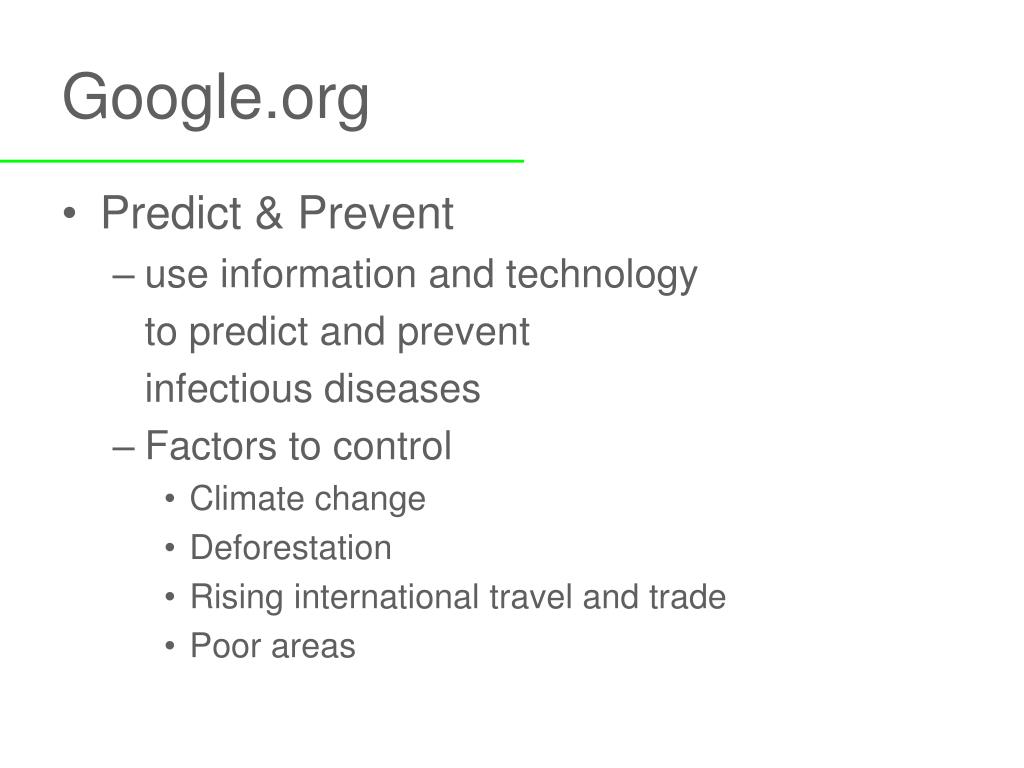 Google.org

• Predict & Prevent
– use information and technology to predict and prevent infectious diseases
– Factors to control
• Climate change
• Deforestation
• Rising international travel and trade
• Poor areas